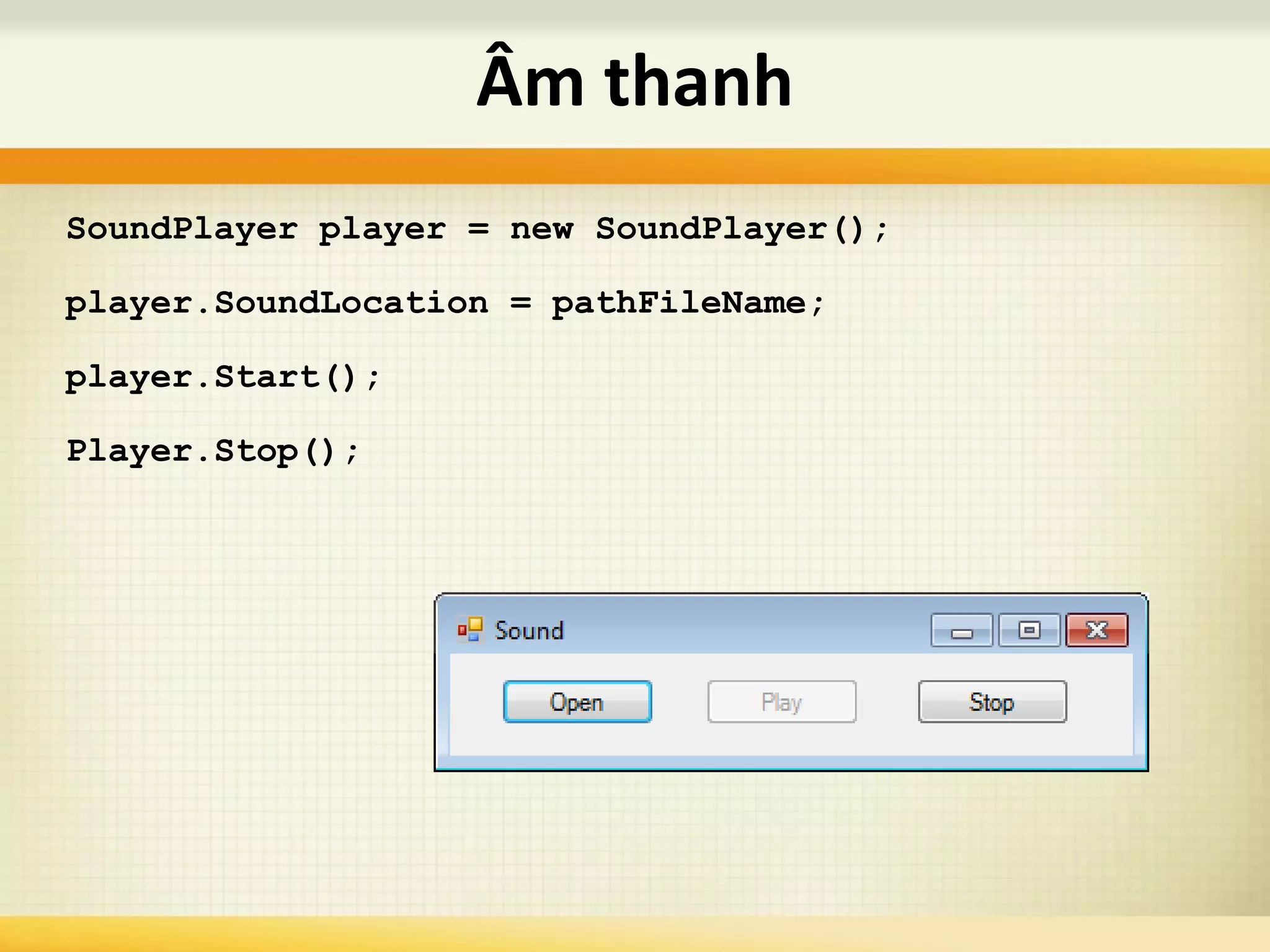 Âm thanh

SoundPlayer player = new SoundPlayer();

player.SoundLocation = pathFileName;

player.Start();

Player.Stop();

Sound

Open

Play

Stop